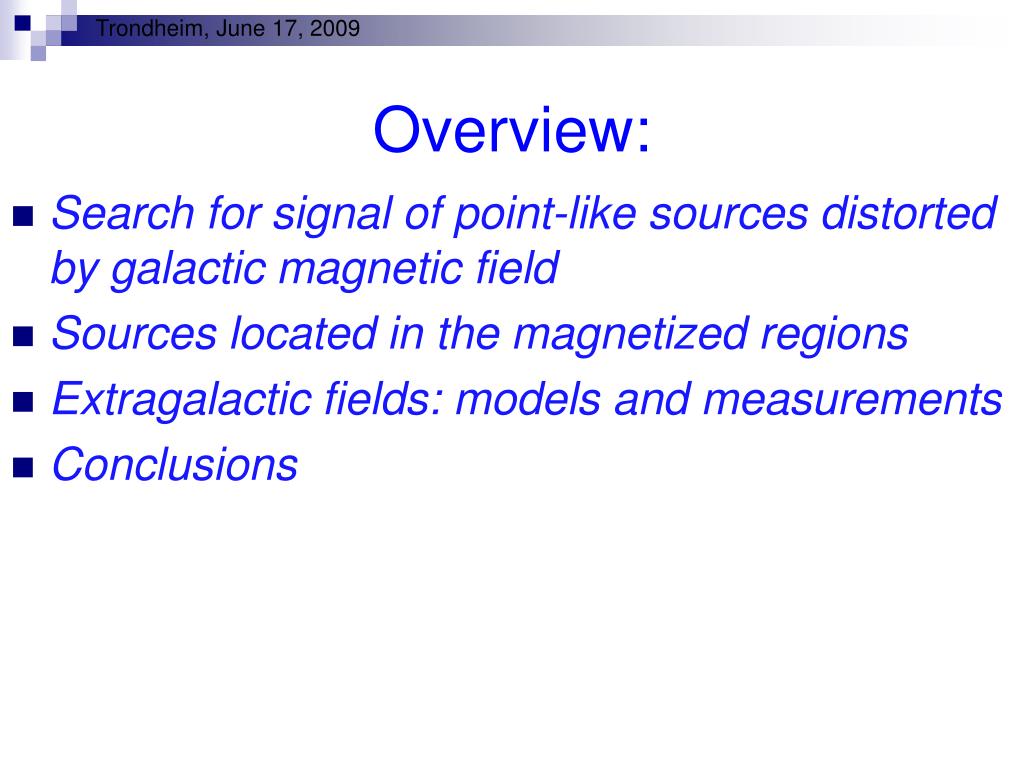 Trondheim, June 17, 2009

Overview:

Search for signal of point-like sources distorted by galactic magnetic field

Sources located in the magnetized regions

Extragalactic fields: models and measurements

Conclusions